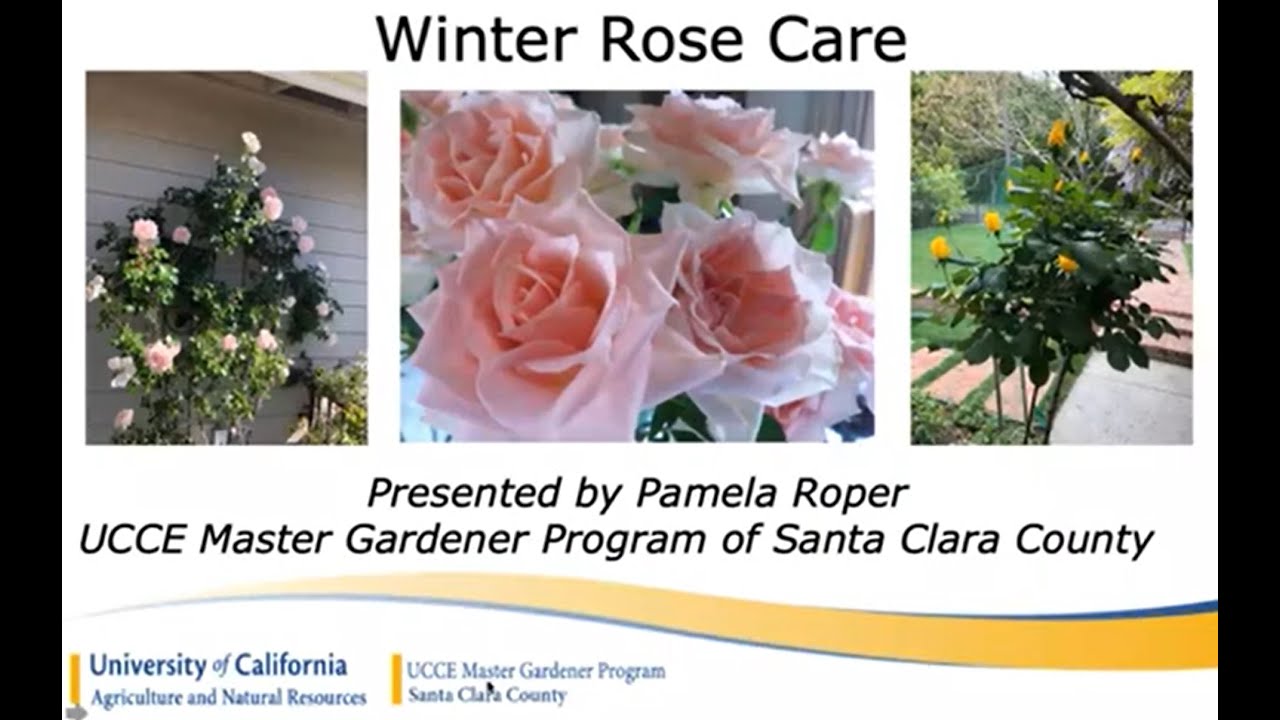 Winter Rose Care

Presented by Pamela Roper
UCCE Master Gardener Program of Santa Clara County

University of California
Agriculture and Natural Resources

UCCE Master Gardener Program
Santa Clara County